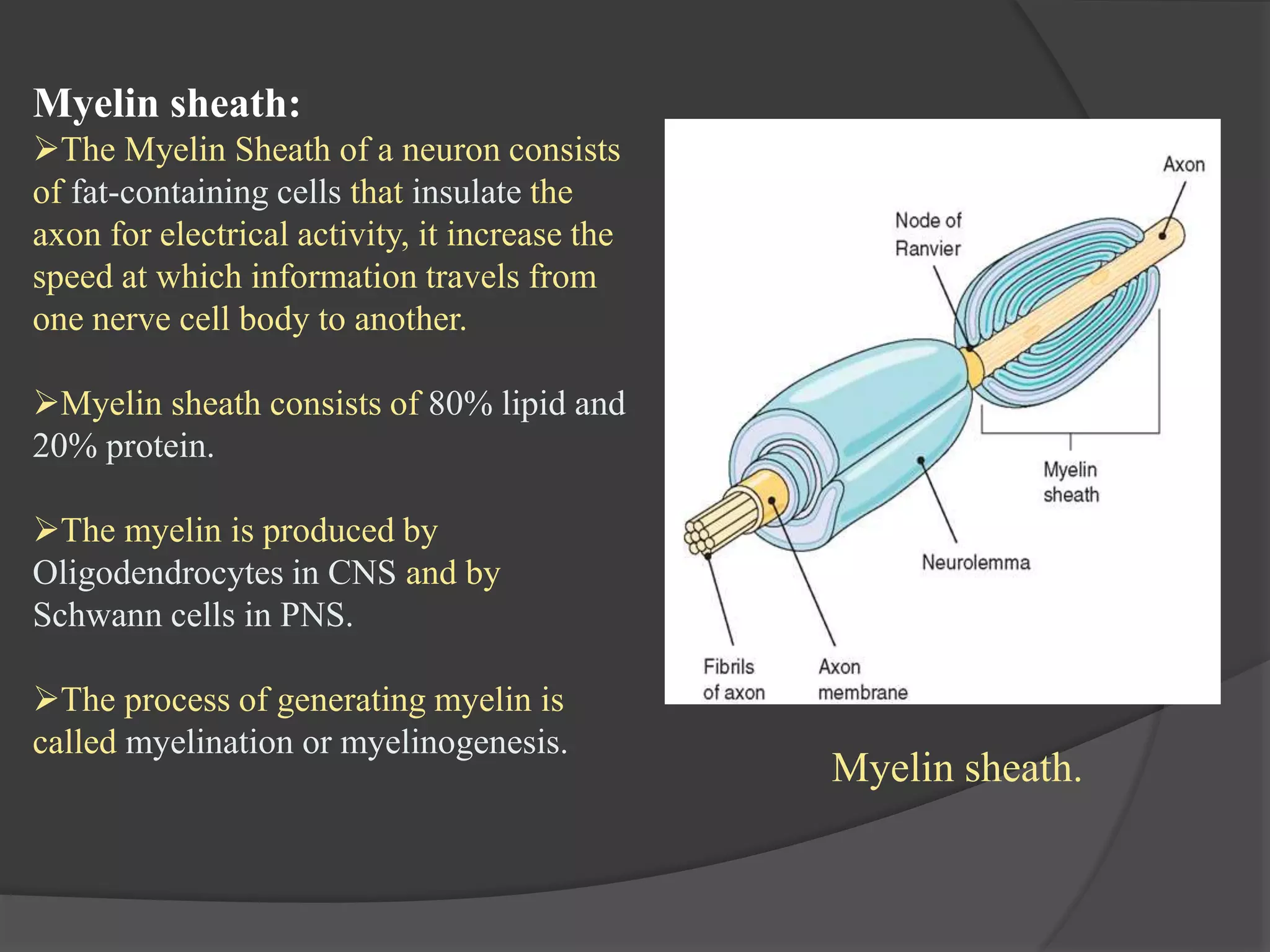 Myelin sheath:
➢The Myelin Sheath of a neuron consists of fat-containing cells that insulate the axon for electrical activity, it increase the speed at which information travels from one nerve cell body to another.

➢Myelin sheath consists of 80% lipid and 20% protein.

➢The myelin is produced by Oligodendrocytes in CNS and by Schwann cells in PNS.

➢The process of generating myelin is called myelination or myelinogenesis.

Axon
Node of Ranvier
Myelin sheath
Neurolemma
Fibrils of axon
Axon membrane

Myelin sheath.